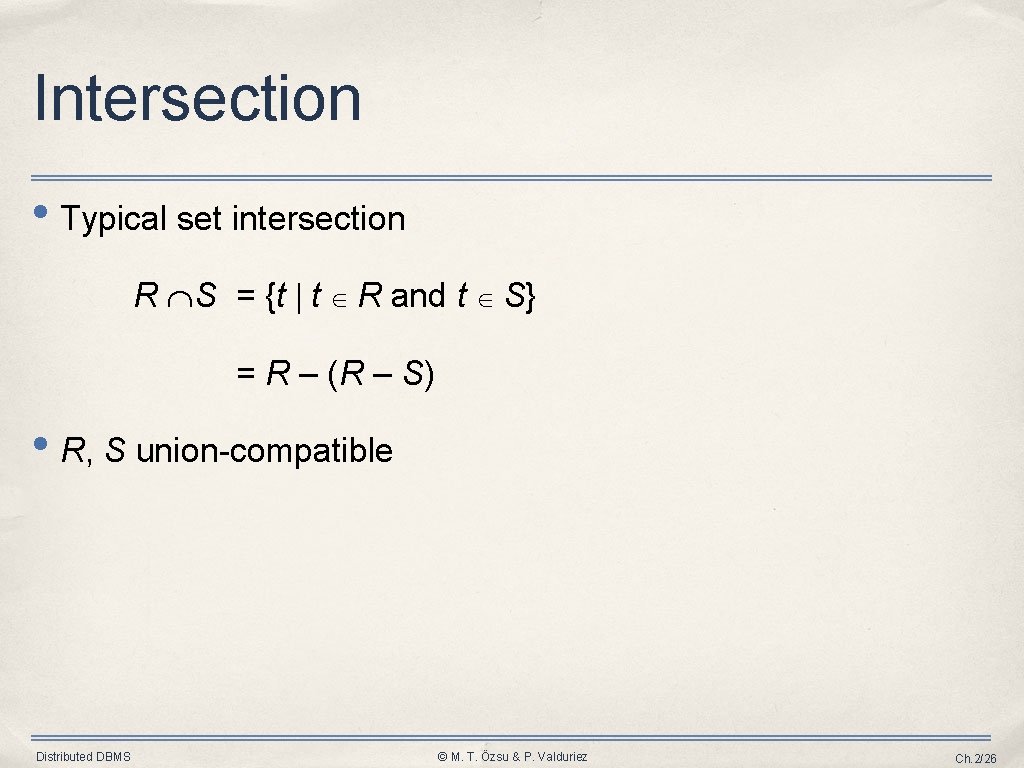 Intersection

• Typical set intersection

$R \cap S = \{t \mid t \in R \text{ and } t \in S\}$

$= R - (R - S)$

• $R$, $S$ union-compatible

Distributed DBMS

© M. T. Özsu & P. Valduriez

Ch.2/26